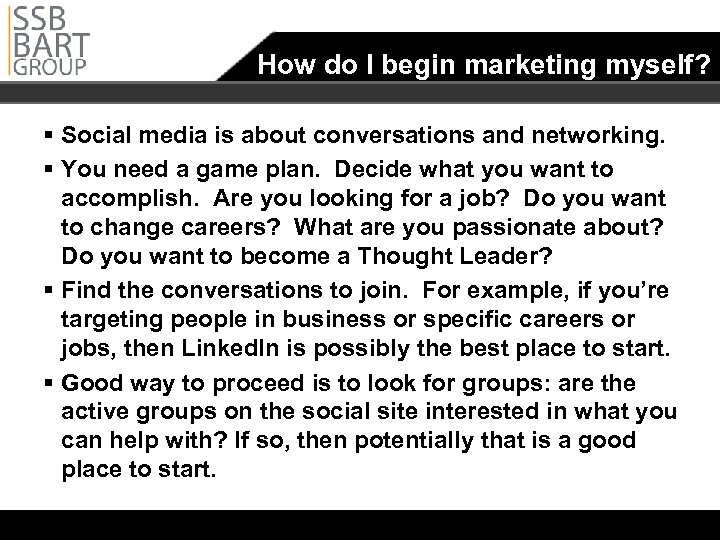 SSB
BART
GROUP

How do I begin marketing myself?

▪ Social media is about conversations and networking.

▪ You need a game plan.  Decide what you want to accomplish.  Are you looking for a job?  Do you want to change careers?  What are you passionate about?  Do you want to become a Thought Leader?

▪ Find the conversations to join.  For example, if you're targeting people in business or specific careers or jobs, then LinkedIn is possibly the best place to start.

▪ Good way to proceed is to look for groups: are the active groups on the social site interested in what you can help with? If so, then potentially that is a good place to start.